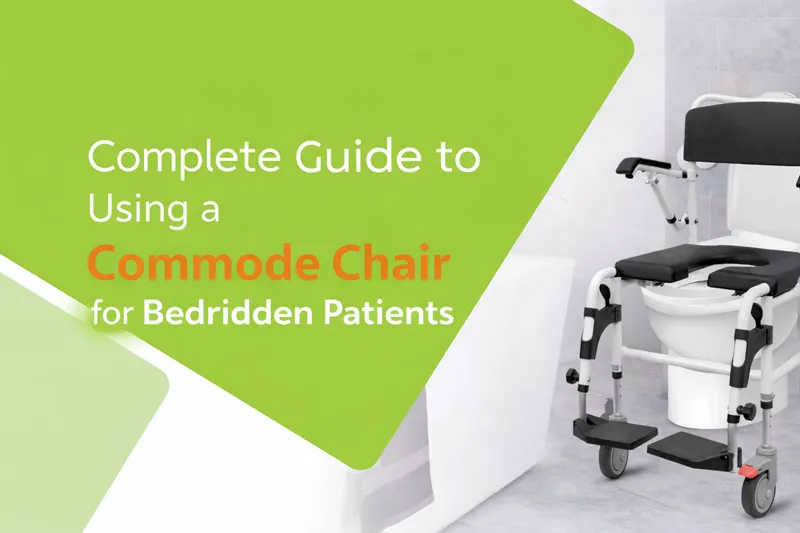 Complete Guide to Using a Commode Chair for Bedridden Patients